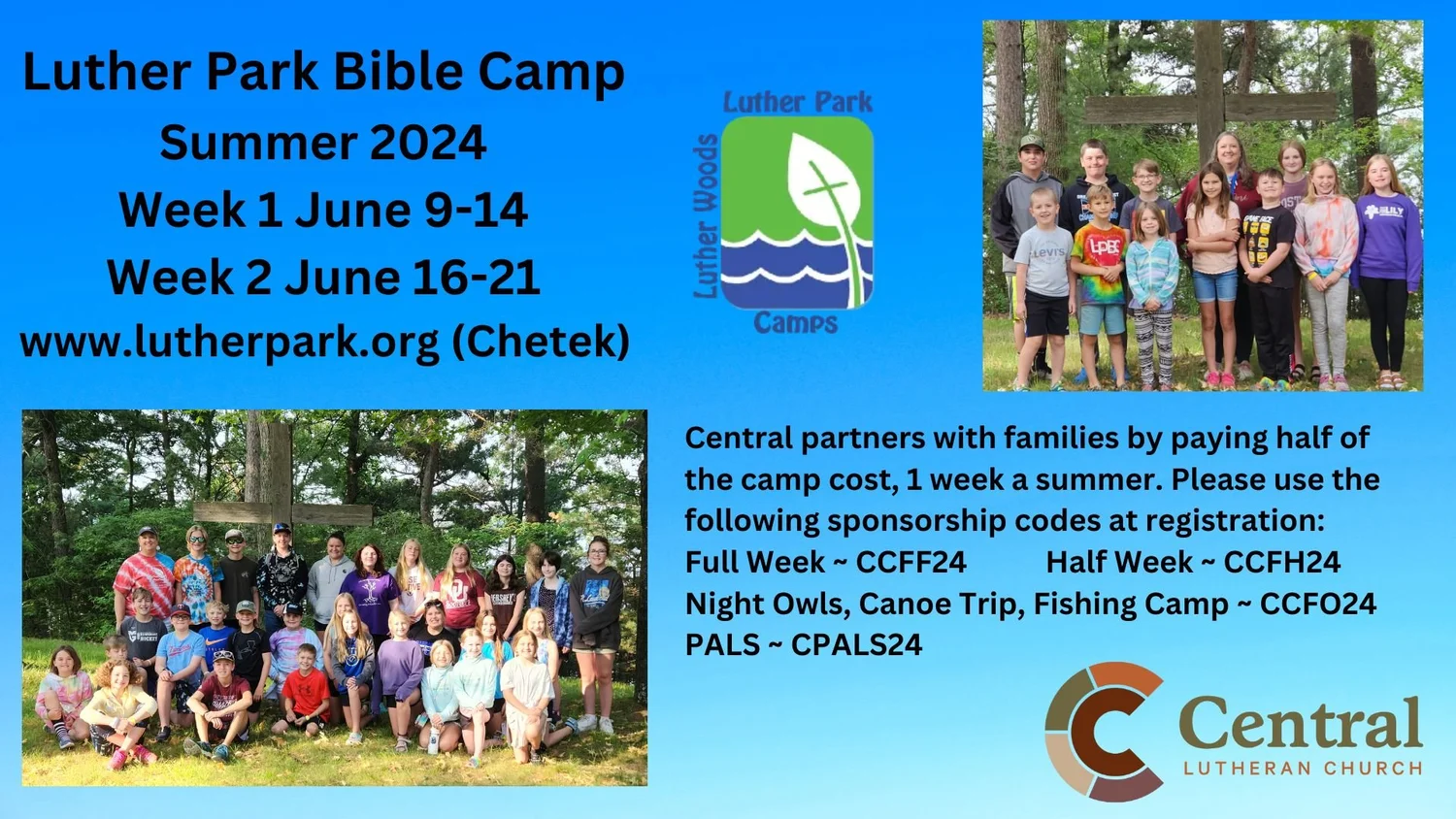 Luther Park Bible Camp
Summer 2024
Week 1 June 9-14
Week 2 June 16-21
www.lutherpark.org (Chetek)

Luther Park
Luther Woods
Camps

Central partners with families by paying half of the camp cost, 1 week a summer. Please use the following sponsorship codes at registration:
Full Week ~ CCFF24 Half Week ~ CCFH24
Night Owls, Canoe Trip, Fishing Camp ~ CCFO24
PALS ~ CPALS24

Central
LUTHERAN CHURCH